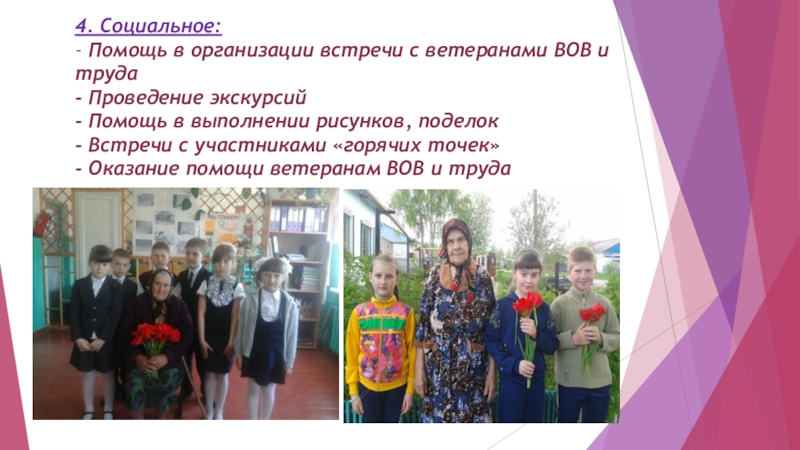 4. Социальное:
- Помощь в организации встречи с ветеранами ВОВ и труда
- Проведение экскурсий
- Помощь в выполнении рисунков, поделок
- Встречи с участниками «горячих точек»
- Оказание помощи ветеранам ВОВ и труда